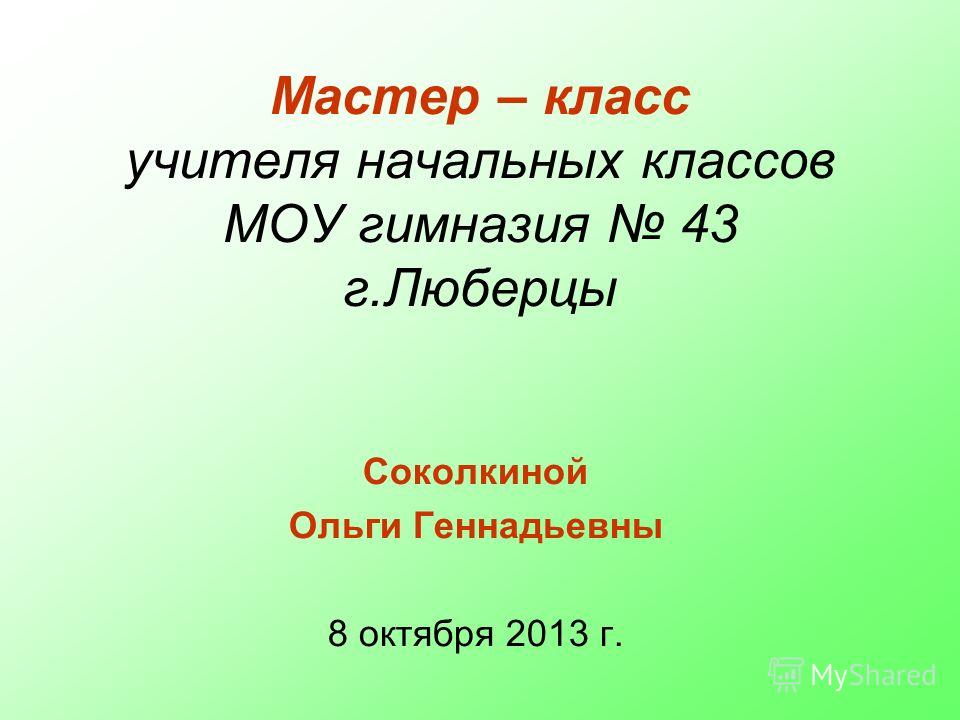 Мастер – класс учителя начальных классов МОУ гимназия № 43 г.Люберцы

Соколкиной

Ольги Геннадьевны

8 октября 2013 г.

MyShared